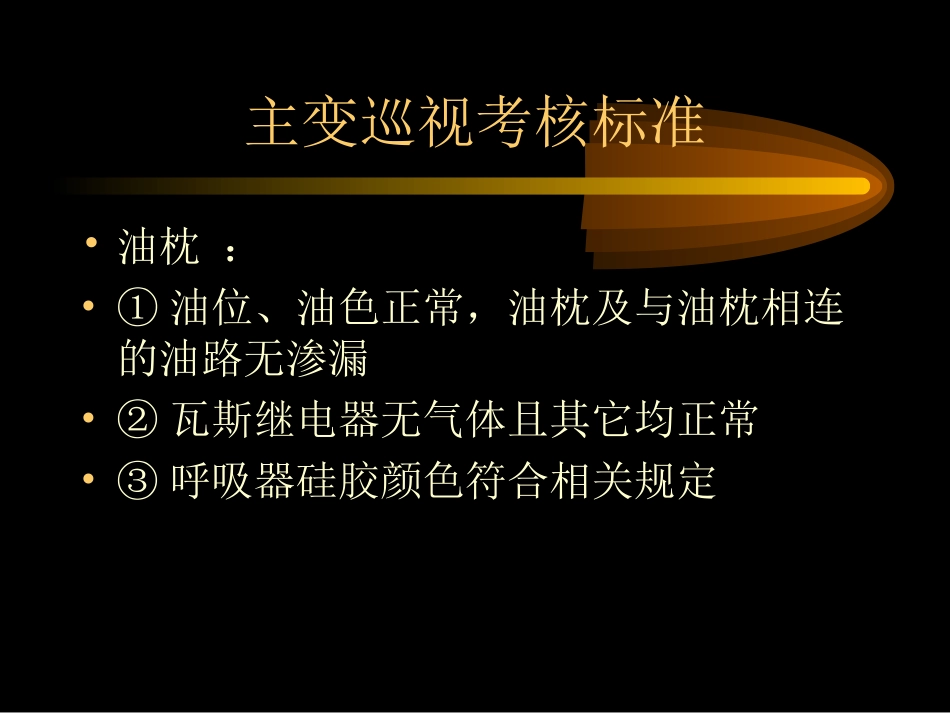 主变巡视考核标准

• 油枕 ：
• ① 油位、油色正常，油枕及与油枕相连的油路无渗漏
• ② 瓦斯继电器无气体且其它均正常
• ③ 呼吸器硅胶颜色符合相关规定